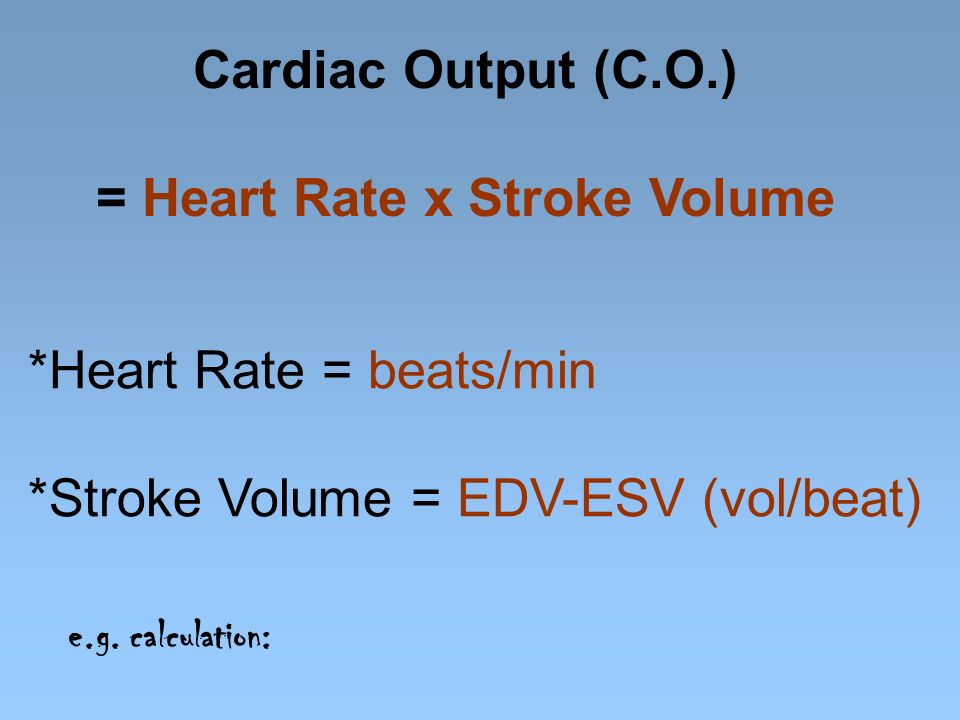 Cardiac Output (C.O.)

= Heart Rate x Stroke Volume

*Heart Rate = beats/min

*Stroke Volume = EDV-ESV (vol/beat)

e.g. calculation: